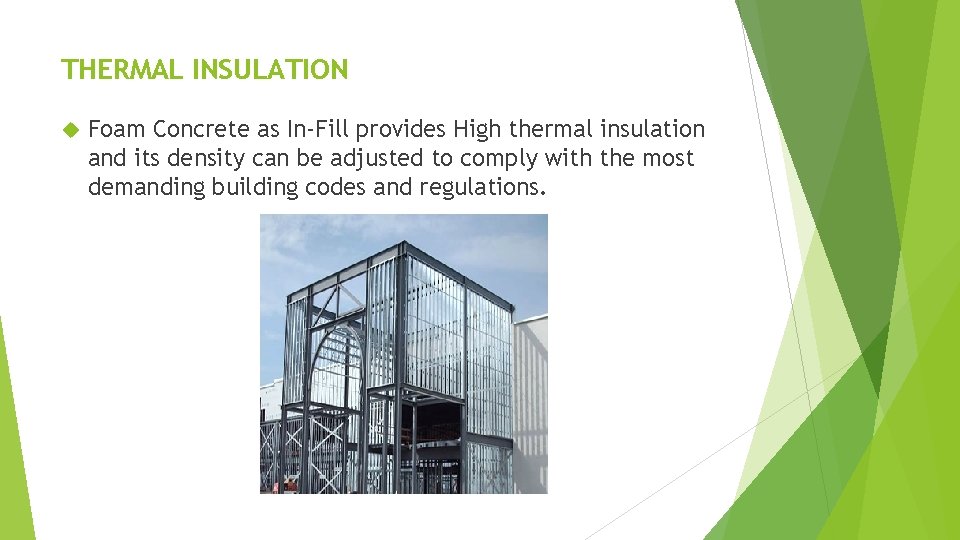 THERMAL INSULATION

Foam Concrete as In-Fill provides High thermal insulation and its density can be adjusted to comply with the most demanding building codes and regulations.